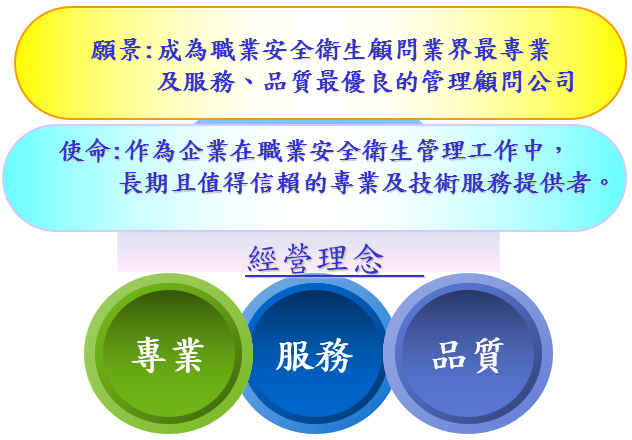 願景:成為職業安全衛生顧問業界最專業及服務、品質最優良的管理顧問公司

使命:作為企業在職業安全衛生管理工作中，長期且值得信賴的專業及技術服務提供者。

經營理念

專業

服務

品質